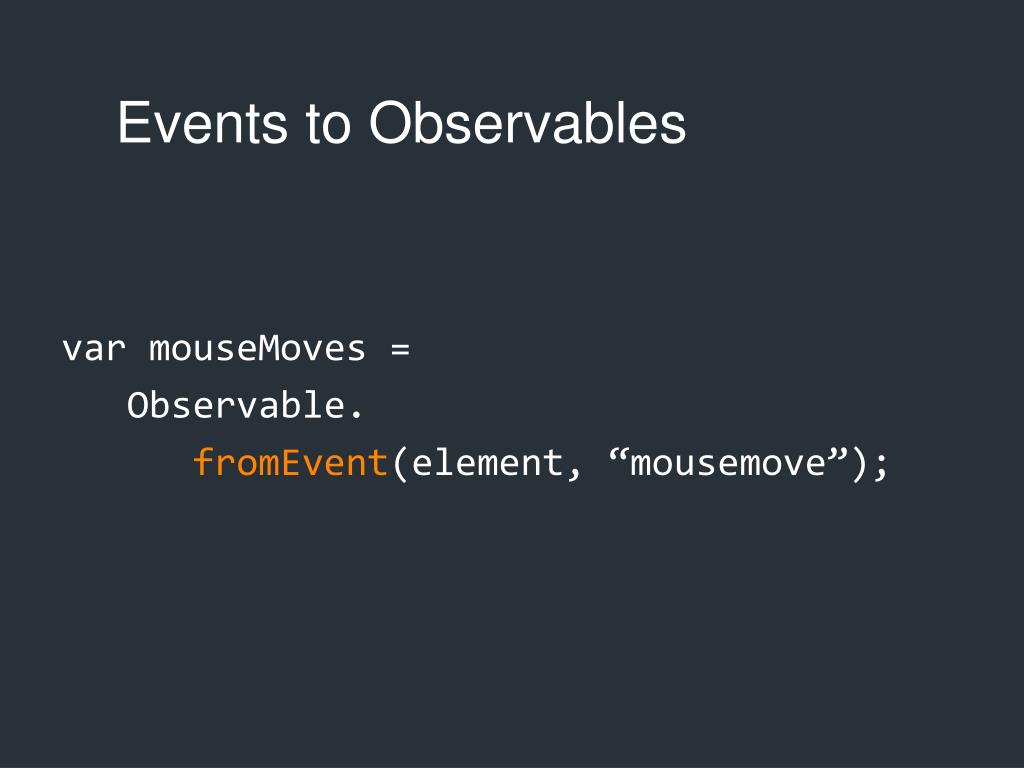 Events to Observables

var mouseMoves =
    Observable.
        fromEvent(element, “mousemove”);